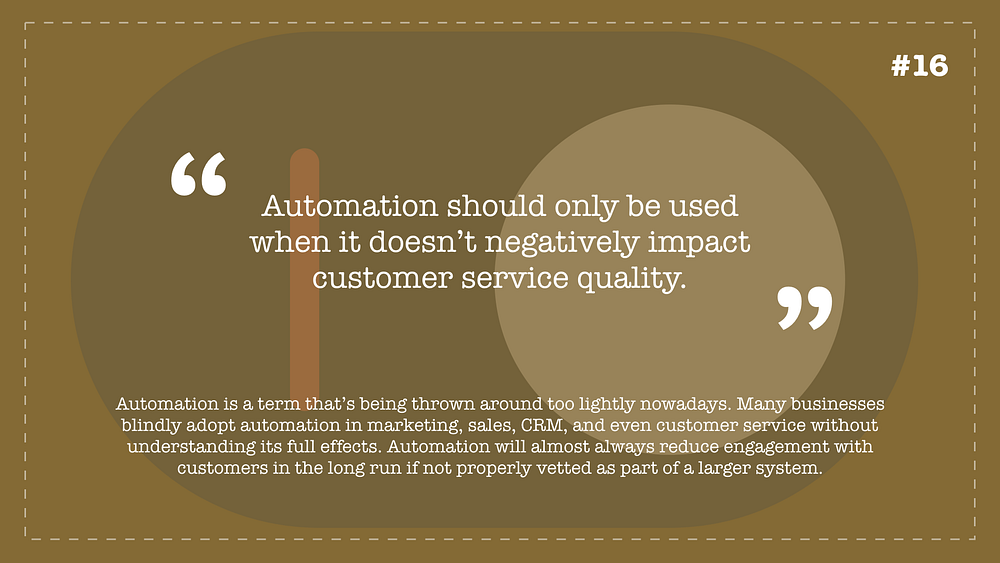 #16

“

Automation should only be used when it doesn’t negatively impact customer service quality.

”

Automation is a term that’s being thrown around too lightly nowadays. Many businesses blindly adopt automation in marketing, sales, CRM, and even customer service without understanding its full effects. Automation will almost always reduce engagement with customers in the long run if not properly vetted as part of a larger system.